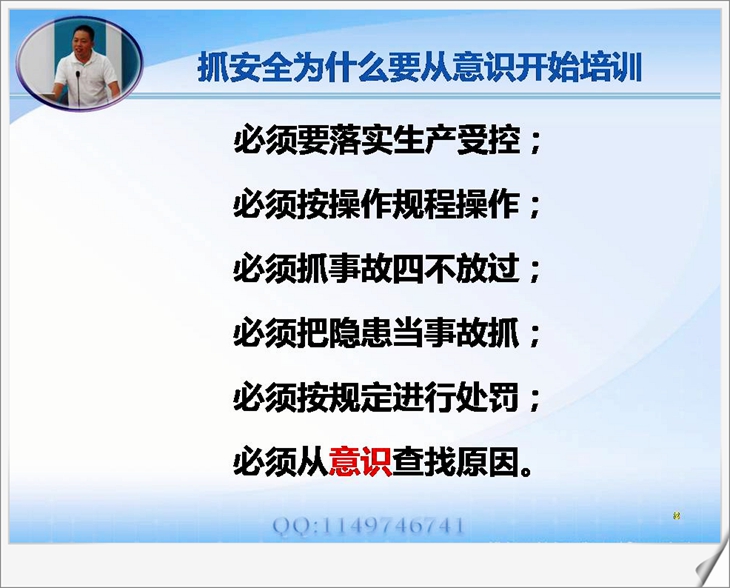 抓安全为什么要从意识开始培训

必须要落实生产受控；

必须按操作规程操作；

必须抓事故四不放过；

必须把隐患当事故抓；

必须按规定进行处罚；

必须从意识查找原因。

QQ:1149746741